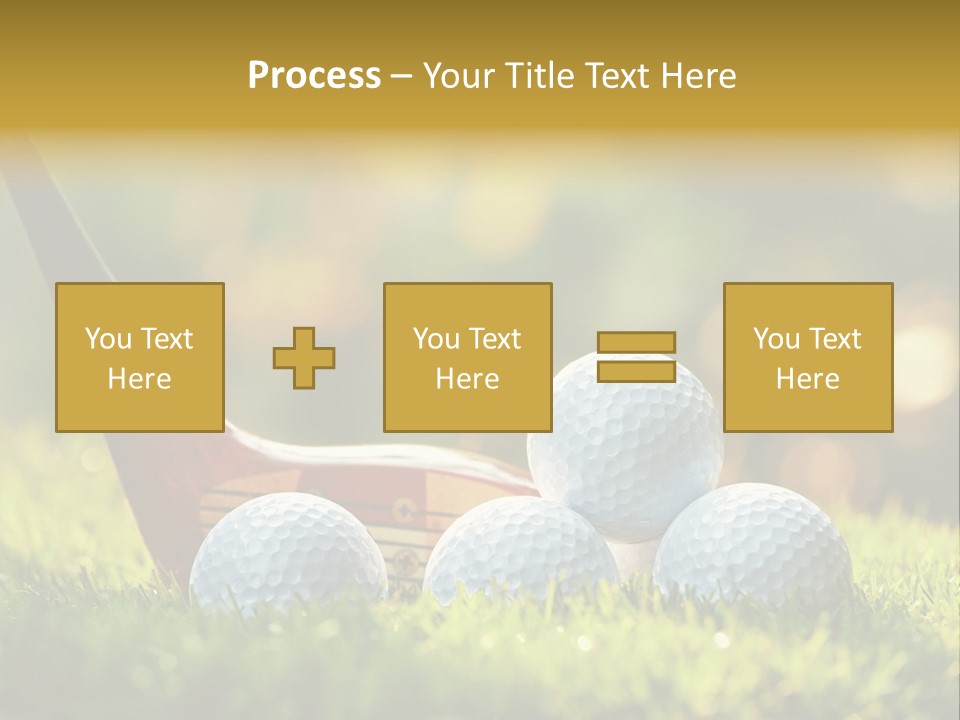 Process – Your Title Text Here

You Text Here

You Text Here

You Text Here